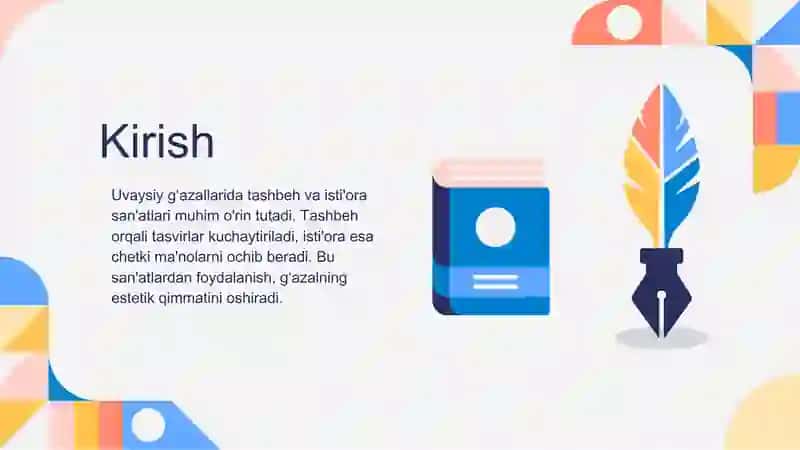 Kirish

Uvaysiy g'azallarida tashbeh va isti'ora san'atlari muhim o'rin tutadi. Tashbeh orqali tasvirlar kuchaytiriladi, isti'ora esa chetki ma'nolarni ochib beradi. Bu san'atlardan foydalanish, g'azalning estetik qimmatini oshiradi.